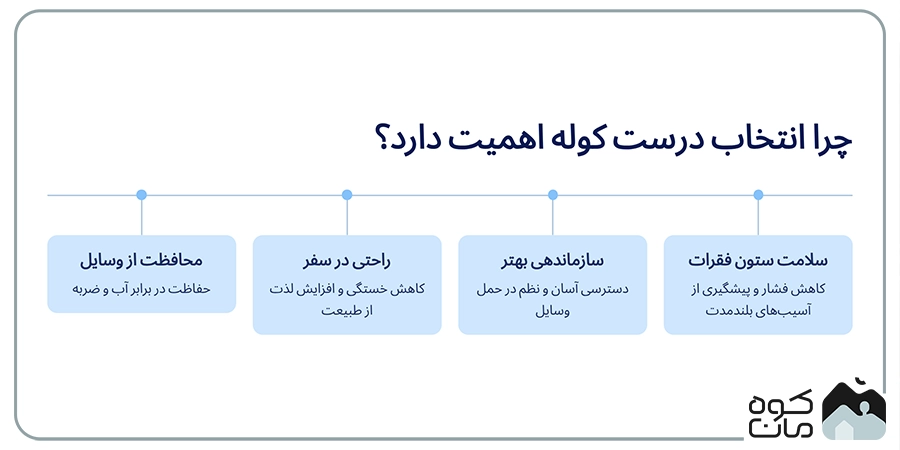 چرا انتخاب درست کوله اهمیت دارد؟

سلامت ستون فقرات
کاهش فشار و پیشگیری از آسیب‌های بلندمدت

سازماندهی بهتر
دسترسی آسان و نظم در حمل وسایل

راحتی در سفر
کاهش خستگی و افزایش لذت از طبیعت

محافظت از وسایل
حفاظت در برابر آب و ضربه

کوه مان